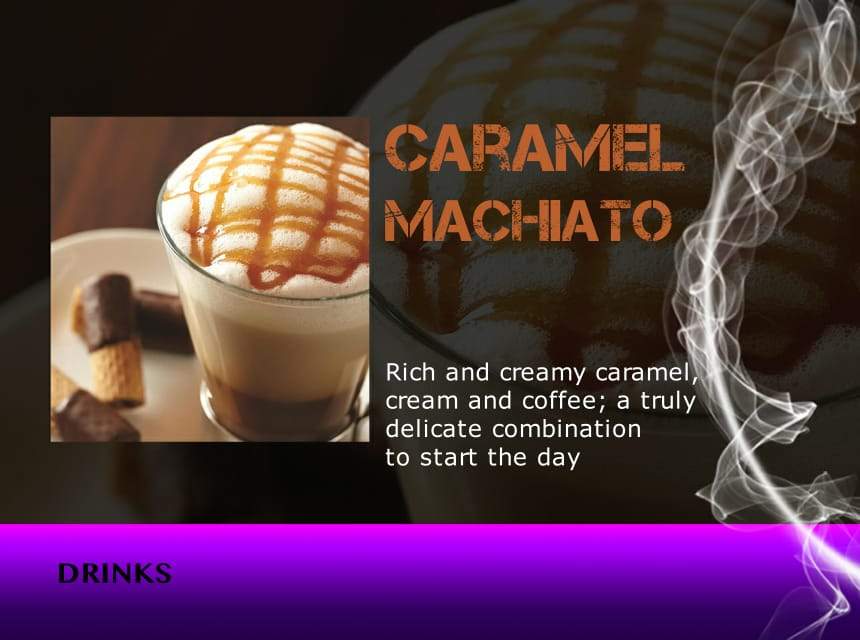 CARAMEL MACHIATO

Rich and creamy caramel, cream and coffee; a truly delicate combination to start the day

DRINKS